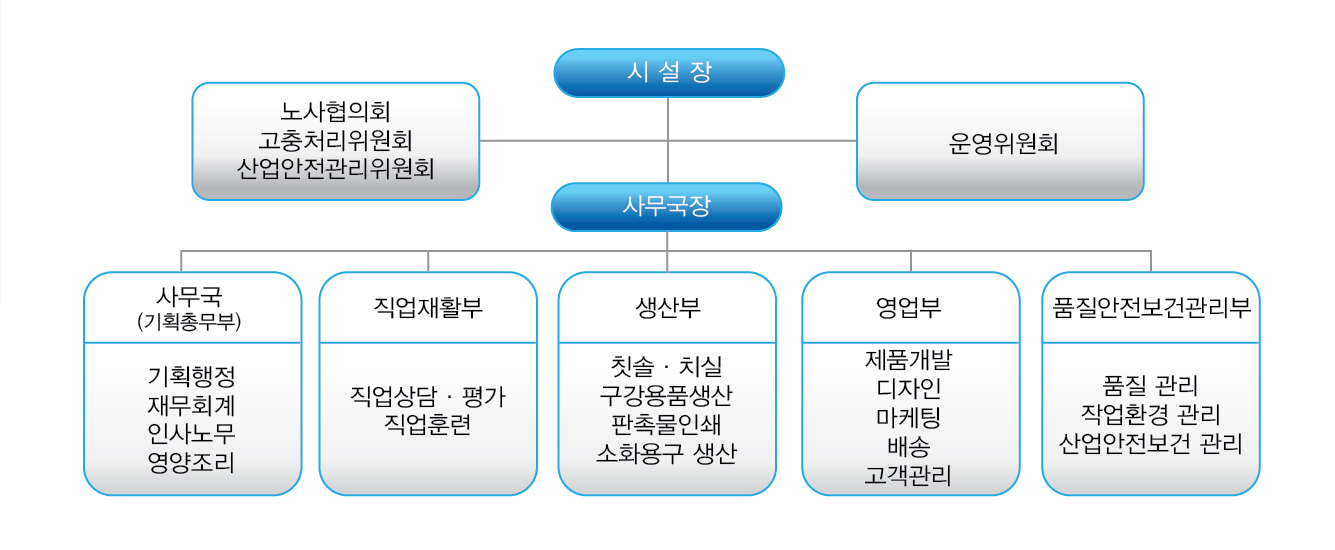 시 설 장

노사협의회
고충처리위원회
산업안전관리위원회

운영위원회

사무국장

사무국
(기획총무부)

기획행정
재무회계
인사노무
영양조리

직업재활부

직업상담 · 평가
직업훈련

생산부

칫솔 · 치실
구강용품생산
판촉물인쇄
소화용구 생산

영업부

제품개발
디자인
마케팅
배송
고객관리

품질안전보건관리부

품질 관리
작업환경 관리
산업안전보건 관리